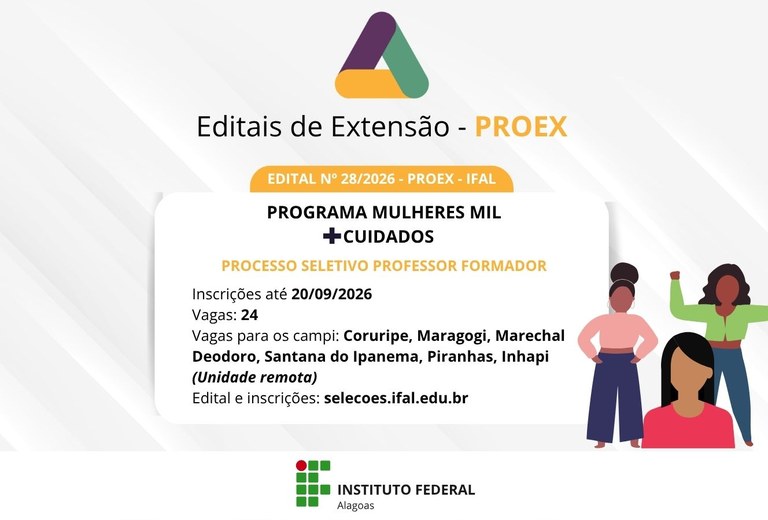 Editais de Extensão - PROEX

EDITAL Nº 28/2026 - PROEX - IFAL

PROGRAMA MULHERES MIL
+CUIDADOS

PROCESSO SELETIVO PROFESSOR FORMADOR

Inscrições até 20/09/2026
Vagas: 24
Vagas para os campi: Coruripe, Maragogi, Marechal Deodoro, Santana do Ipanema, Piranhas, Inhapi (Unidade remota)
Edital e inscrições: selecoes.ifal.edu.br

INSTITUTO FEDERAL
Alagoas